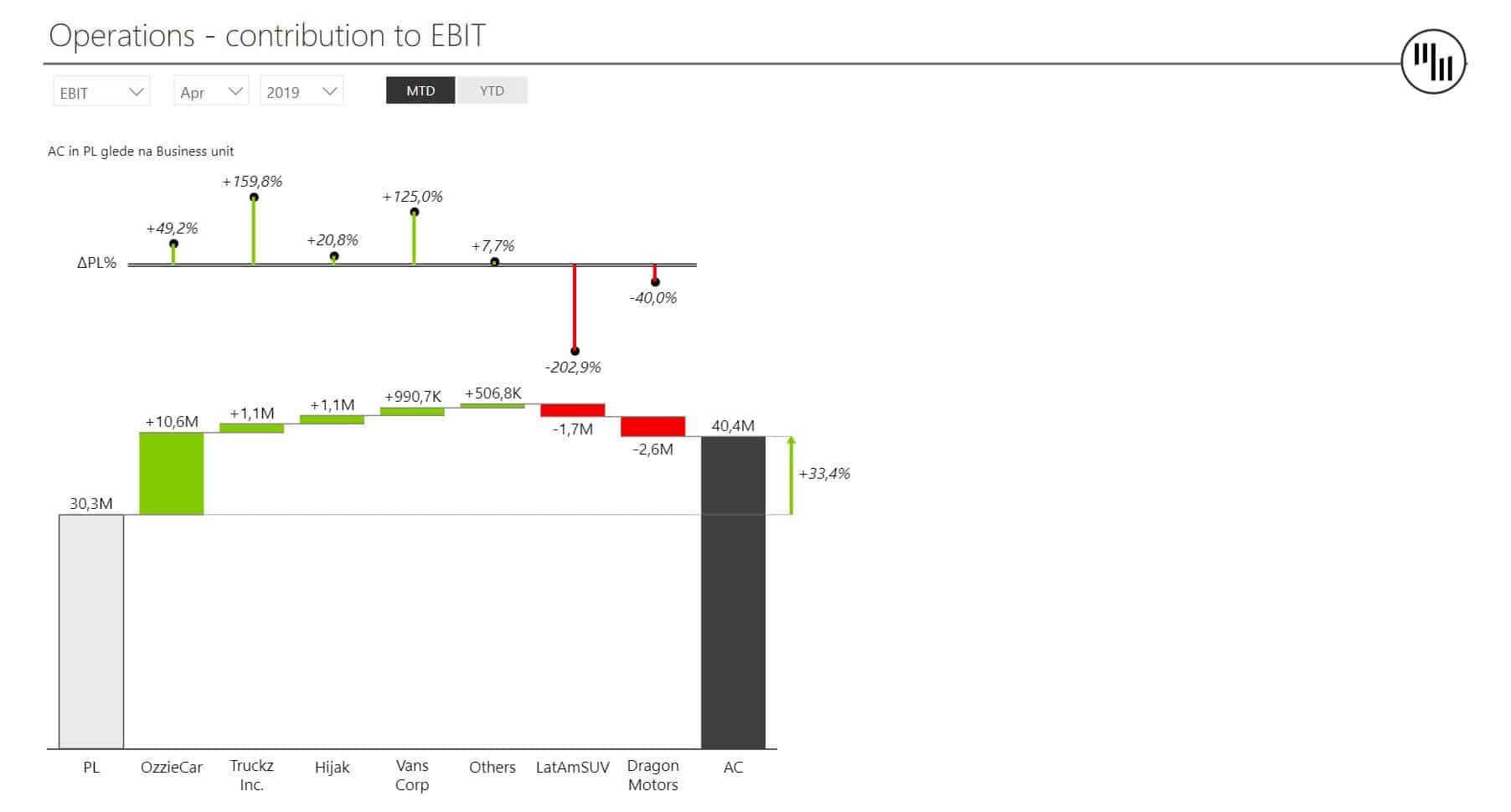 Operations - contribution to EBIT

EBIT
Apr
2019
MTD
YTD

AC in PL glede na Business unit

ΔPL%

+49,2%
+159,8%
+20,8%
+125,0%
+7,7%
-202,9%
-40,0%

30,3M
+10,6M
+1,1M
+1,1M
+990,7K
+506,8K
-1,7M
-2,6M
40,4M
+33,4%

PL
OzzieCar
Truckz Inc.
Hijak
Vans Corp
Others
LatAmSUV
Dragon Motors
AC